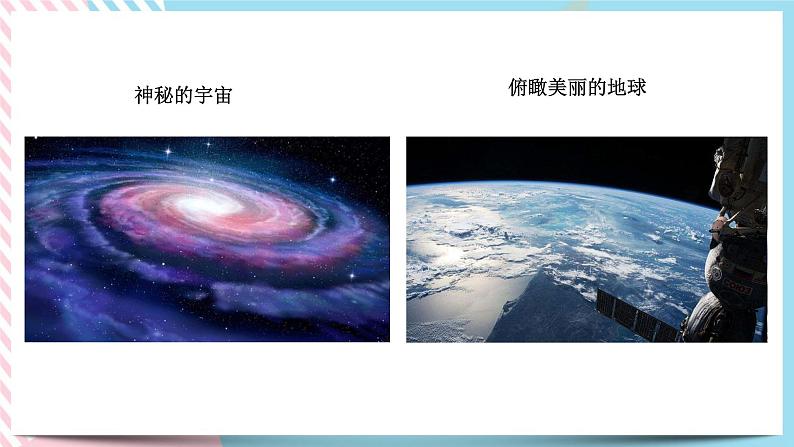 神秘的宇宙

俯瞰美丽的地球